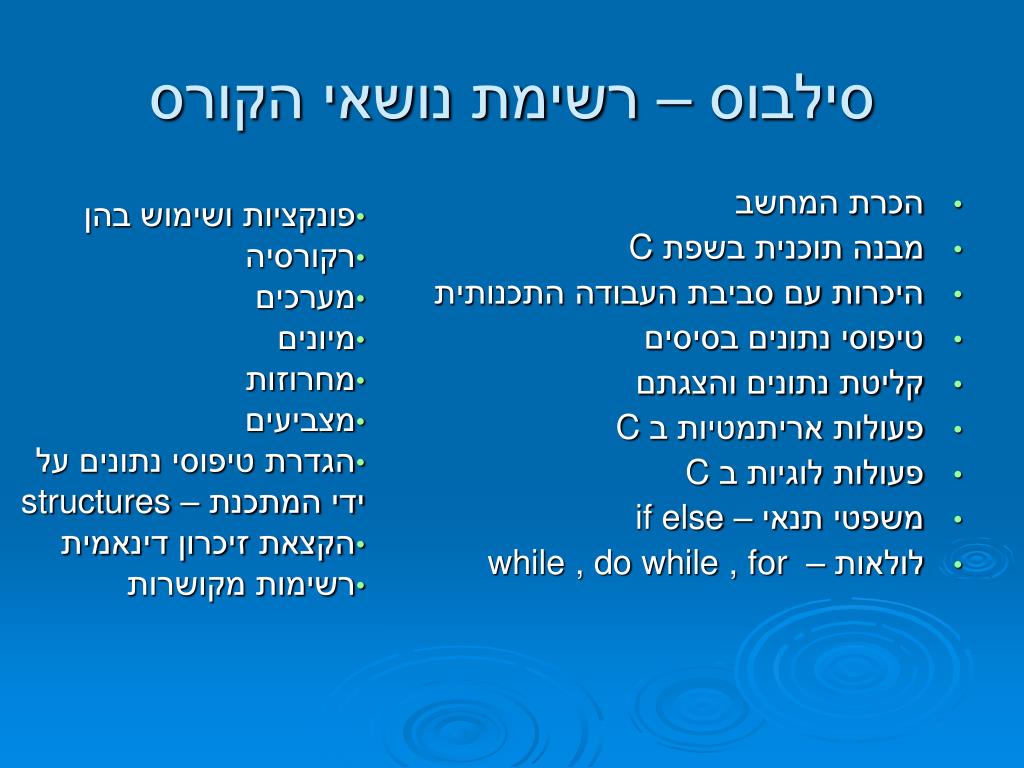 סילבוס – רשימת נושאי הקורס

• הכרת המחשב
• מבנה תוכנית בשפת C
• היכרות עם סביבת העבודה התכנותית
• טיפוסי נתונים בסיסים
• קליטת נתונים והצגתם
• פעולות אריתמטיות ב C
• פעולות לוגיות ב C
• משפטי תנאי – if else
• לולאות – while , do while , for

•פונקציות ושימוש בהן
•רקורסיה
•מערכים
•מיונים
•מחרוזות
•מצביעים
•הגדרת טיפוסי נתונים על ידי המתכנת – structures
•הקצאת זיכרון דינאמית
•רשימות מקושרות